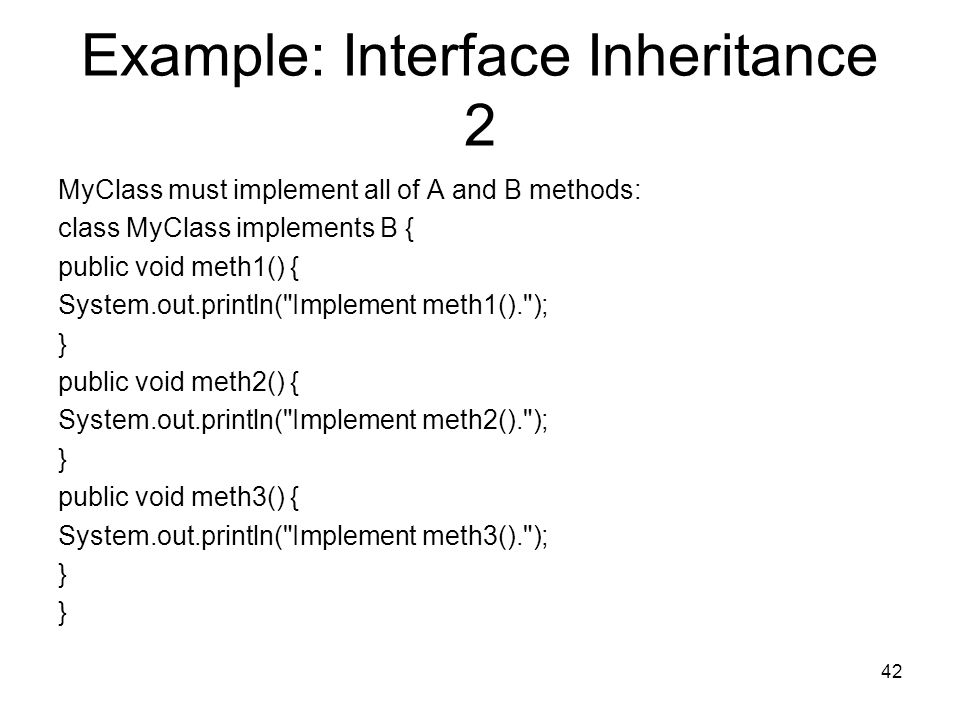 Example: Interface Inheritance 2

MyClass must implement all of A and B methods:
class MyClass implements B {
public void meth1() {
System.out.println("Implement meth1().");
}
public void meth2() {
System.out.println("Implement meth2().");
}
public void meth3() {
System.out.println("Implement meth3().");
}
}

42